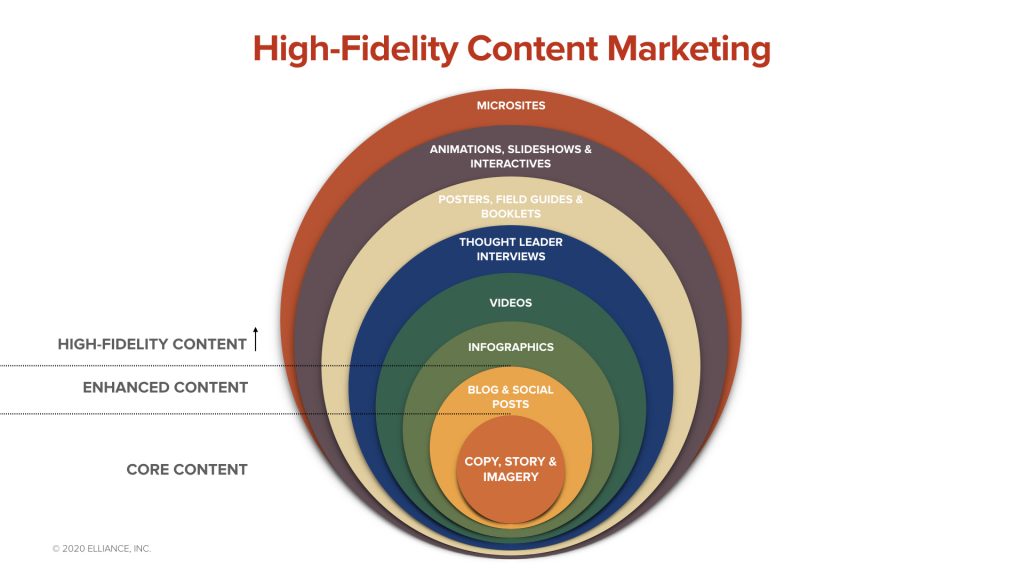 High-Fidelity Content Marketing

MICROSITES

ANIMATIONS, SLIDESHOWS & INTERACTIVES

POSTERS, FIELD GUIDES & BOOKLETS

THOUGHT LEADER INTERVIEWS

VIDEOS

INFOGRAPHICS

BLOG & SOCIAL POSTS

COPY, STORY & IMAGERY

HIGH-FIDELITY CONTENT

ENHANCED CONTENT

CORE CONTENT

© 2020 ELLIANCE, INC.